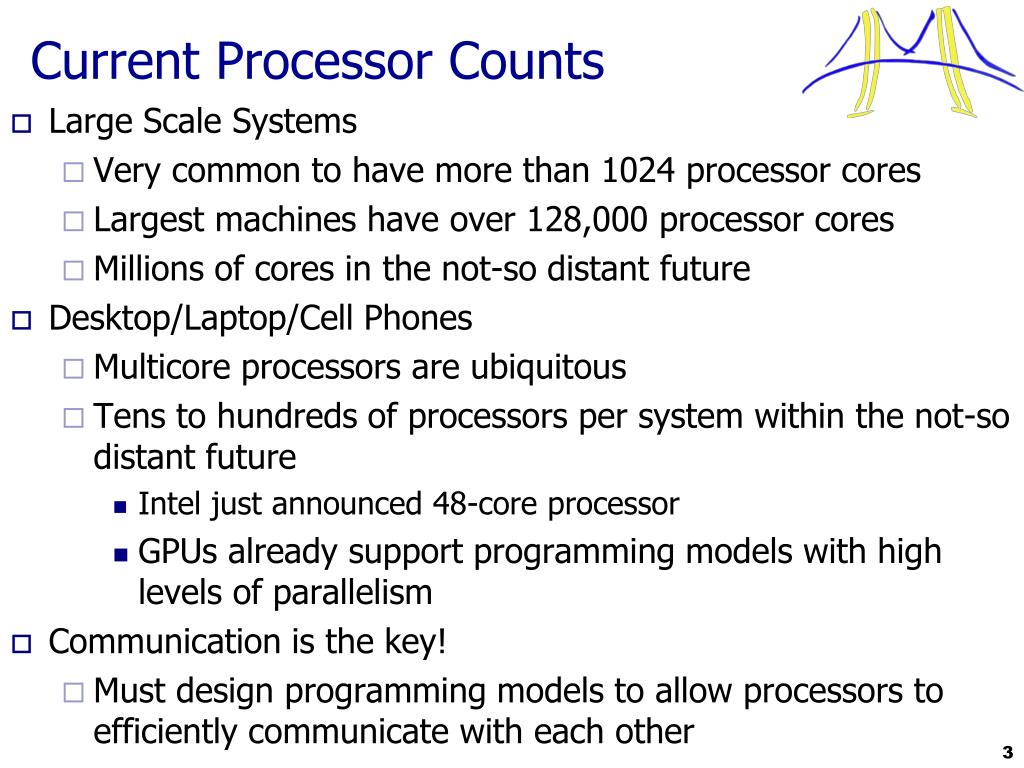 Current Processor Counts

Large Scale Systems

Very common to have more than 1024 processor cores

Largest machines have over 128,000 processor cores

Millions of cores in the not-so distant future

Desktop/Laptop/Cell Phones

Multicore processors are ubiquitous

Tens to hundreds of processors per system within the not-so distant future

Intel just announced 48-core processor

GPUs already support programming models with high levels of parallelism

Communication is the key!

Must design programming models to allow processors to efficiently communicate with each other

3